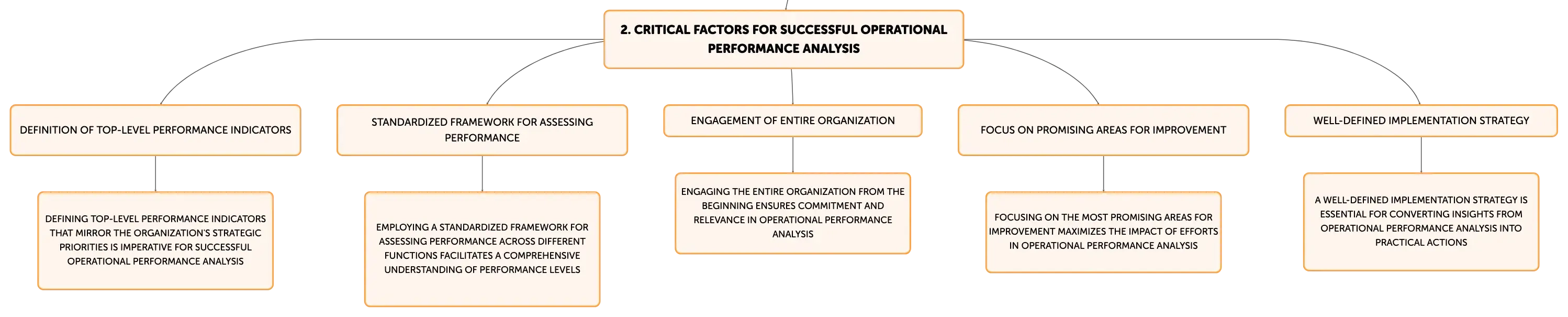 2. CRITICAL FACTORS FOR SUCCESSFUL OPERATIONAL PERFORMANCE ANALYSIS

DEFINITION OF TOP-LEVEL PERFORMANCE INDICATORS

DEFINING TOP-LEVEL PERFORMANCE INDICATORS THAT MIRROR THE ORGANIZATION'S STRATEGIC PRIORITIES IS IMPERATIVE FOR SUCCESSFUL OPERATIONAL PERFORMANCE ANALYSIS

STANDARDIZED FRAMEWORK FOR ASSESSING PERFORMANCE

EMPLOYING A STANDARDIZED FRAMEWORK FOR ASSESSING PERFORMANCE ACROSS DIFFERENT FUNCTIONS FACILITATES A COMPREHENSIVE UNDERSTANDING OF PERFORMANCE LEVELS

ENGAGEMENT OF ENTIRE ORGANIZATION

ENGAGING THE ENTIRE ORGANIZATION FROM THE BEGINNING ENSURES COMMITMENT AND RELEVANCE IN OPERATIONAL PERFORMANCE ANALYSIS

FOCUS ON PROMISING AREAS FOR IMPROVEMENT

FOCUSING ON THE MOST PROMISING AREAS FOR IMPROVEMENT MAXIMIZES THE IMPACT OF EFFORTS IN OPERATIONAL PERFORMANCE ANALYSIS

WELL-DEFINED IMPLEMENTATION STRATEGY

A WELL-DEFINED IMPLEMENTATION STRATEGY IS ESSENTIAL FOR CONVERTING INSIGHTS FROM OPERATIONAL PERFORMANCE ANALYSIS INTO PRACTICAL ACTIONS